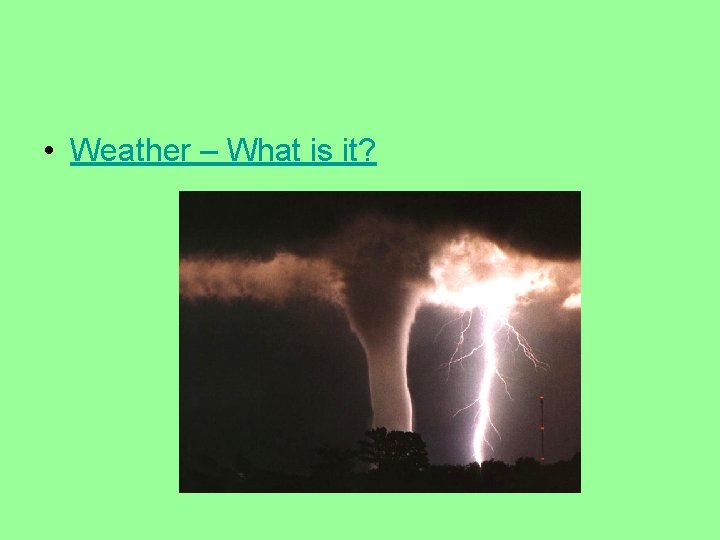 • Weather – What is it?